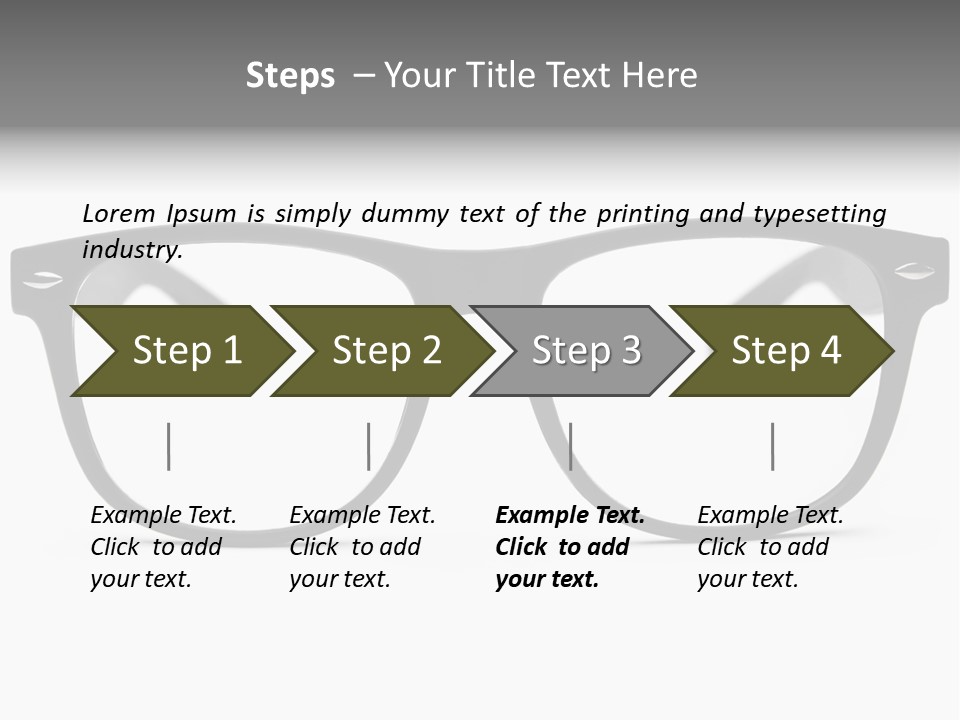 Steps – Your Title Text Here

Lorem Ipsum is simply dummy text of the printing and typesetting industry.

Step 1

Step 2

Step 3

Step 4

Example Text. Click to add your text.

Example Text. Click to add your text.

Example Text. Click to add your text.

Example Text. Click to add your text.